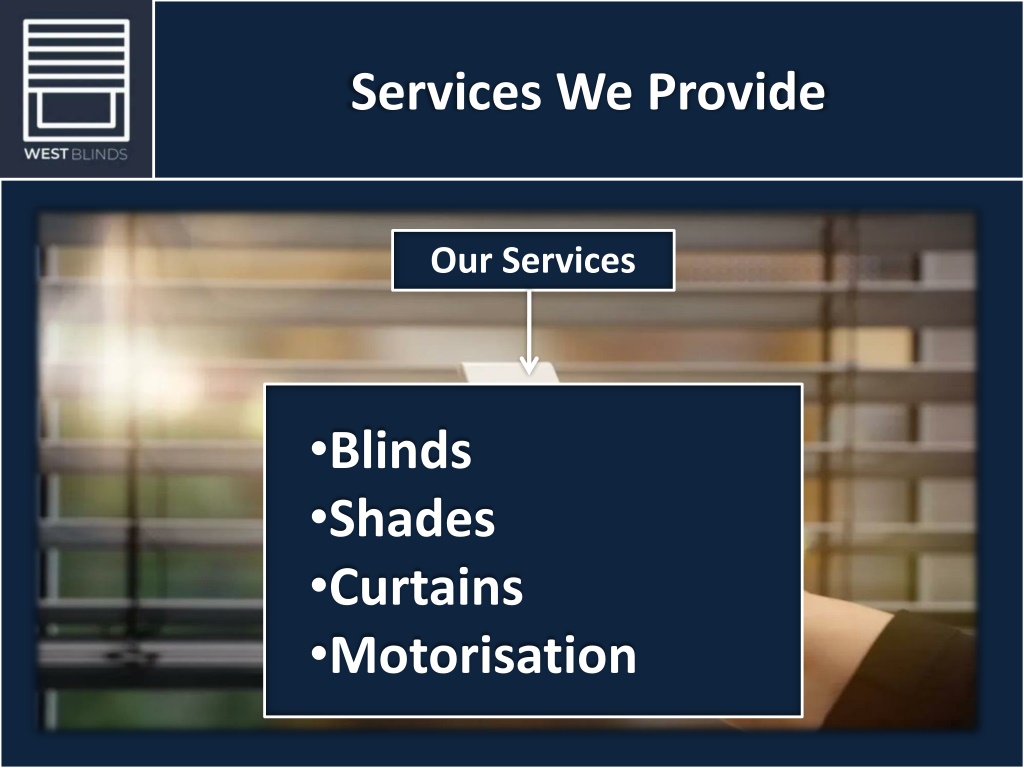 WEST BLINDS

Services We Provide

Our Services

•Blinds
•Shades
•Curtains
•Motorisation